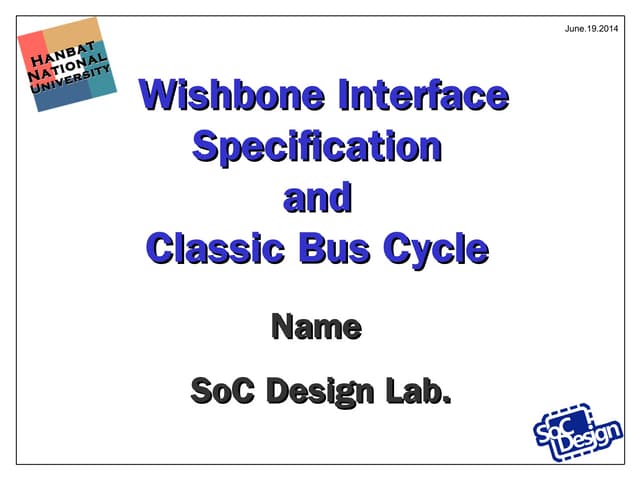 HANBAT NATIONAL UNIVERSITY

June.19.2014

Wishbone Interface Specification and Classic Bus Cycle

Name

SoC Design Lab.

SoC Design